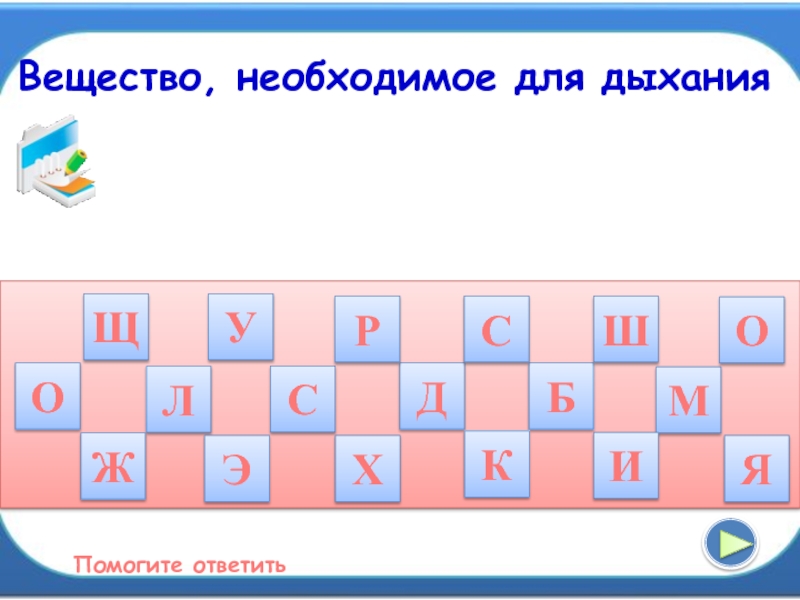 Вещество, необходимое для дыхания

Щ У Р С Ш О
О Л С Д Б М
Ж Э Х К И Я

Помогите ответить